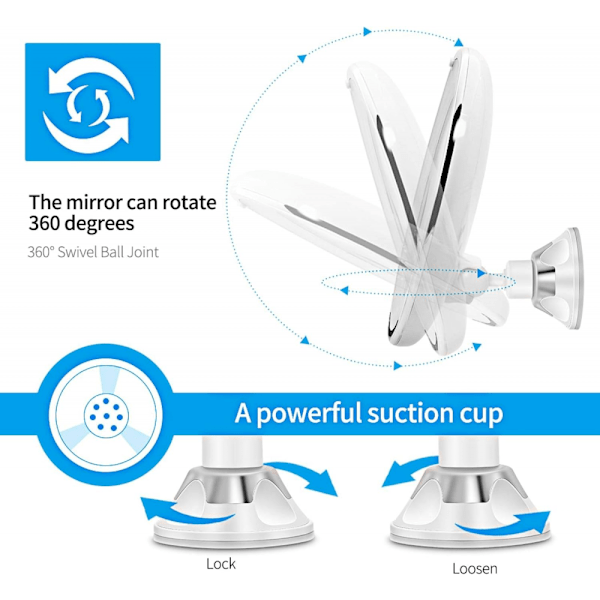 The mirror can rotate 360 degrees

360° Swivel Ball Joint

A powerful suction cup

Lock

Loosen